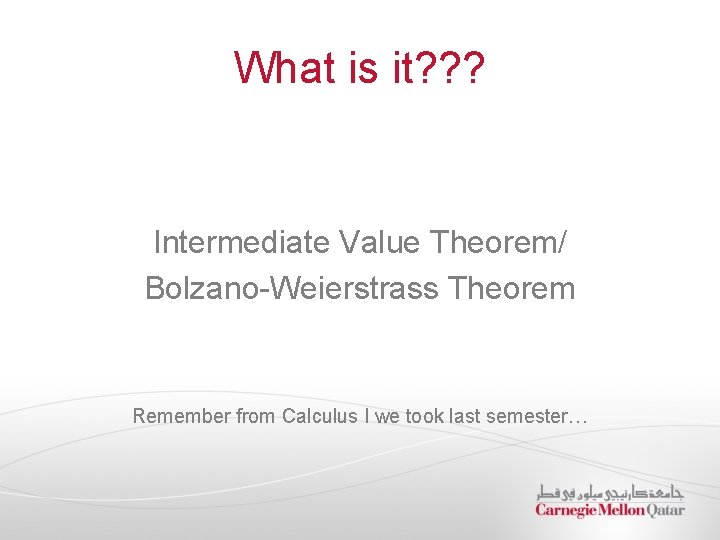 What is it???

Intermediate Value Theorem/ Bolzano-Weierstrass Theorem

Remember from Calculus I we took last semester…

جامعة كارنيجي ميلون في قطر
Carnegie Mellon Qatar